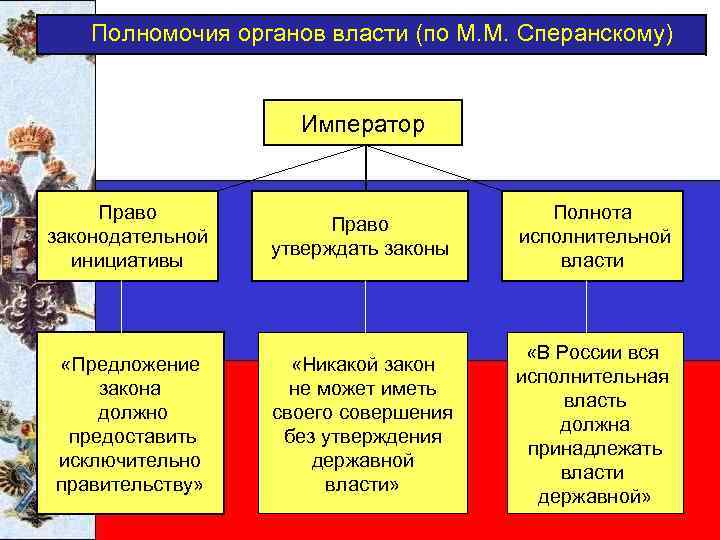 Полномочия органов власти (по М.М. Сперанскому)

Император

Право законодательной инициативы

Право утверждать законы

Полнота исполнительной власти

«Предложение закона должно предоставить исключительно правительству»

«Никакой закон не может иметь своего совершения без утверждения державной власти»

«В России вся исполнительная власть должна принадлежать власти державной»